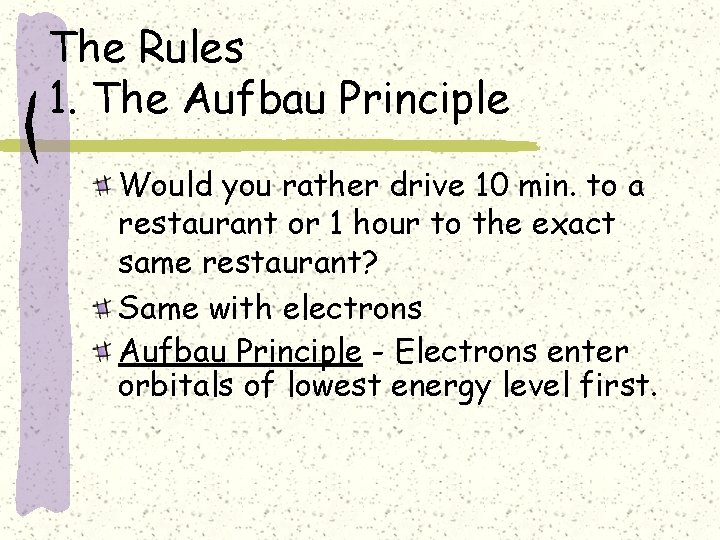 The Rules
1. The Aufbau Principle

Would you rather drive 10 min. to a restaurant or 1 hour to the exact same restaurant?

Same with electrons

Aufbau Principle - Electrons enter orbitals of lowest energy level first.